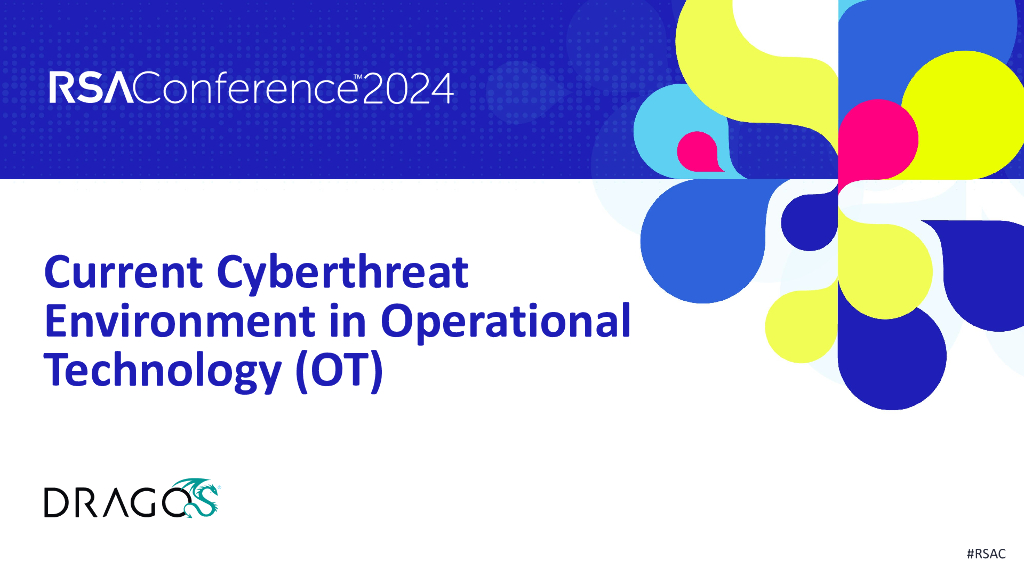 RSAConference™2024

Current Cyberthreat Environment in Operational Technology (OT)

DRAGOS

#RSAC